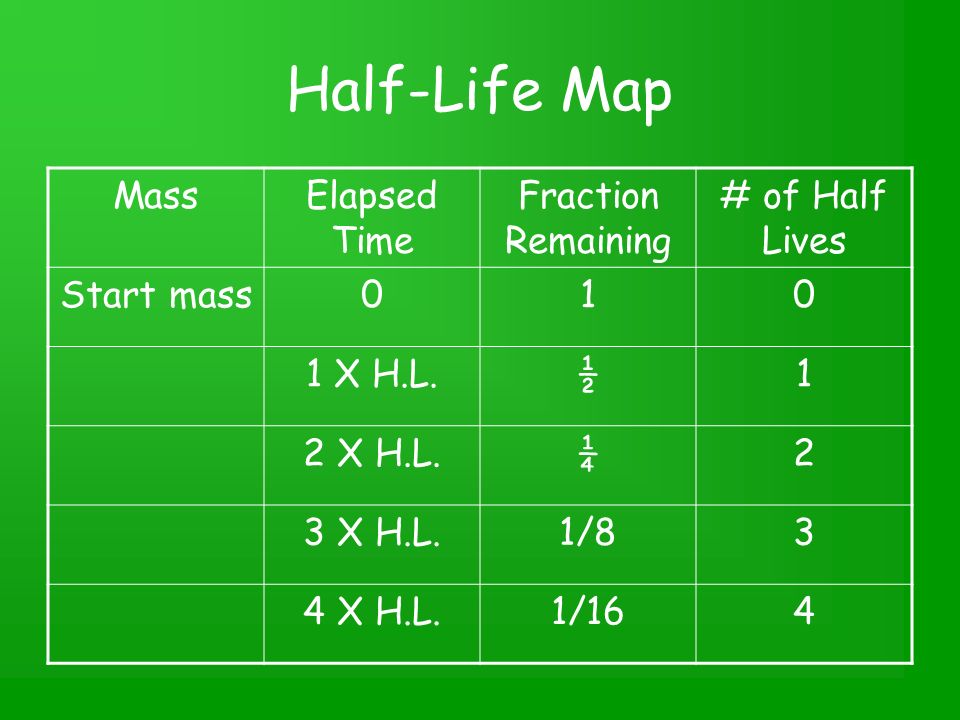 Half-Life Map

| Mass | Elapsed Time | Fraction Remaining | # of Half Lives |
|---|---|---|---|
| Start mass | 0 | 1 | 0 |
| | 1 X H.L. | ½ | 1 |
| | 2 X H.L. | ¼ | 2 |
| | 3 X H.L. | 1/8 | 3 |
| | 4 X H.L. | 1/16 | 4 |